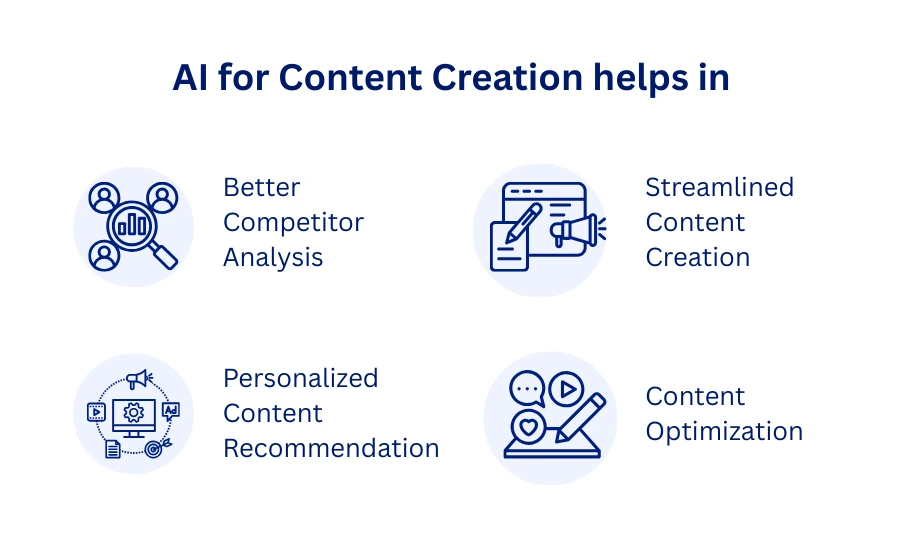 AI for Content Creation helps in

Better Competitor Analysis

Streamlined Content Creation

Ad

Personalized Content Recommendation

Content Optimization